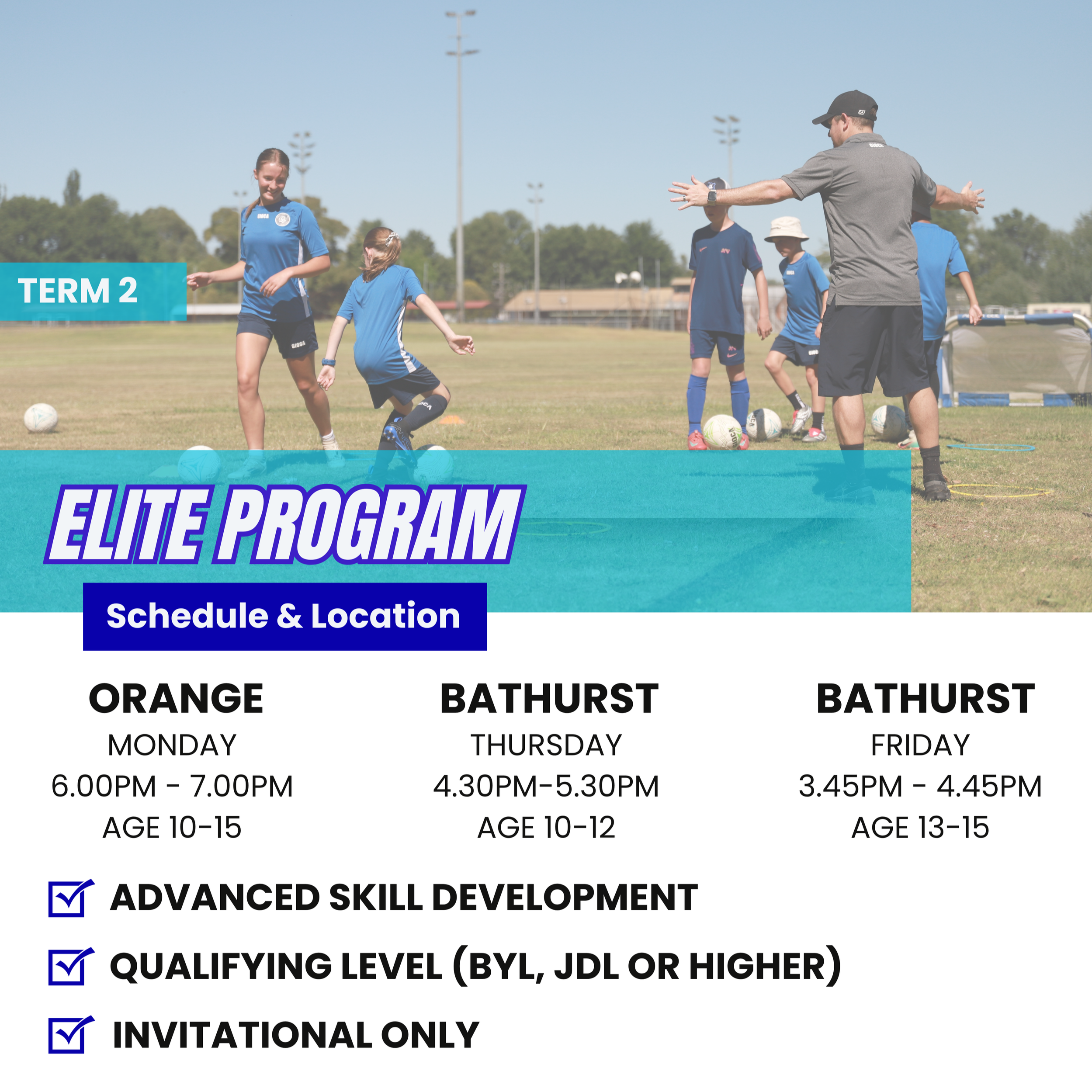 TERM 2

ELITE PROGRAM

Schedule & Location

ORANGE
MONDAY
6.00PM - 7.00PM
AGE 10-15

BATHURST
THURSDAY
4.30PM-5.30PM
AGE 10-12

BATHURST
FRIDAY
3.45PM - 4.45PM
AGE 13-15

ADVANCED SKILL DEVELOPMENT

QUALIFYING LEVEL (BYL, JDL OR HIGHER)

INVITATIONAL ONLY